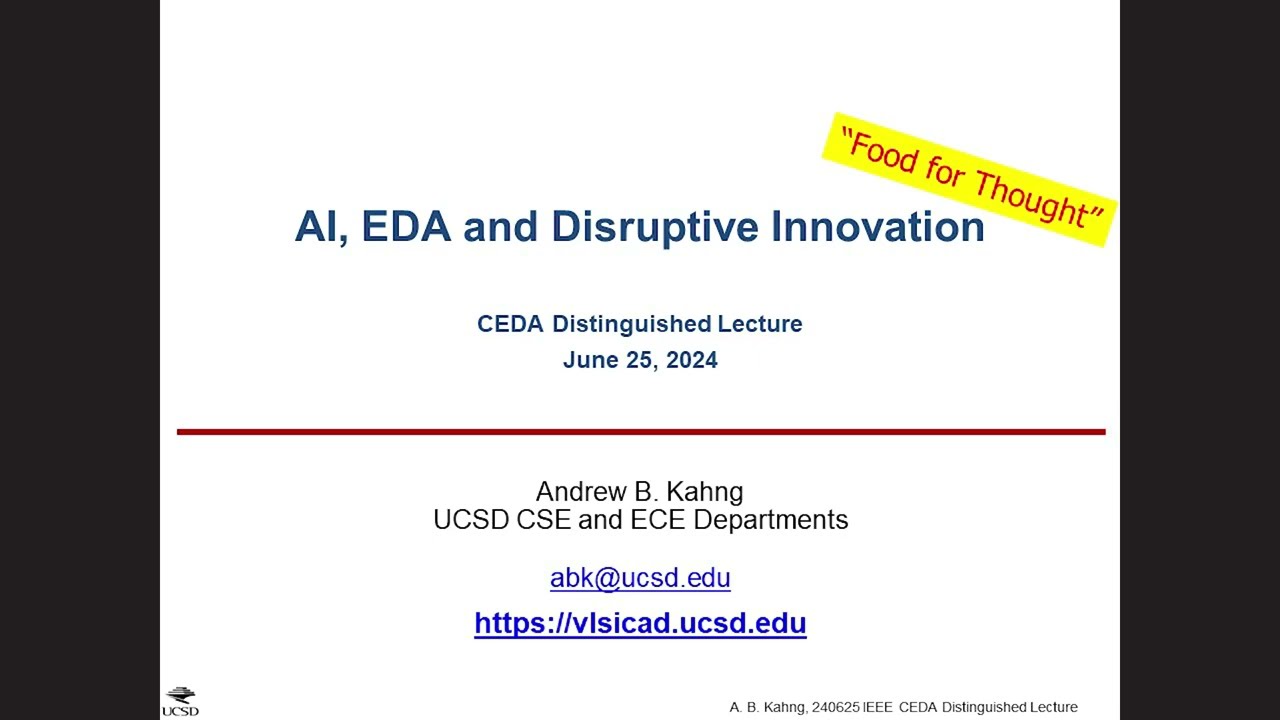 "Food for Thought"

AI, EDA and Disruptive Innovation

CEDA Distinguished Lecture
June 25, 2024

Andrew B. Kahng
UCSD CSE and ECE Departments

abk@ucsd.edu

https://vlsicad.ucsd.edu

UCSD

A. B. Kahng, 240625 IEEE CEDA Distinguished Lecture